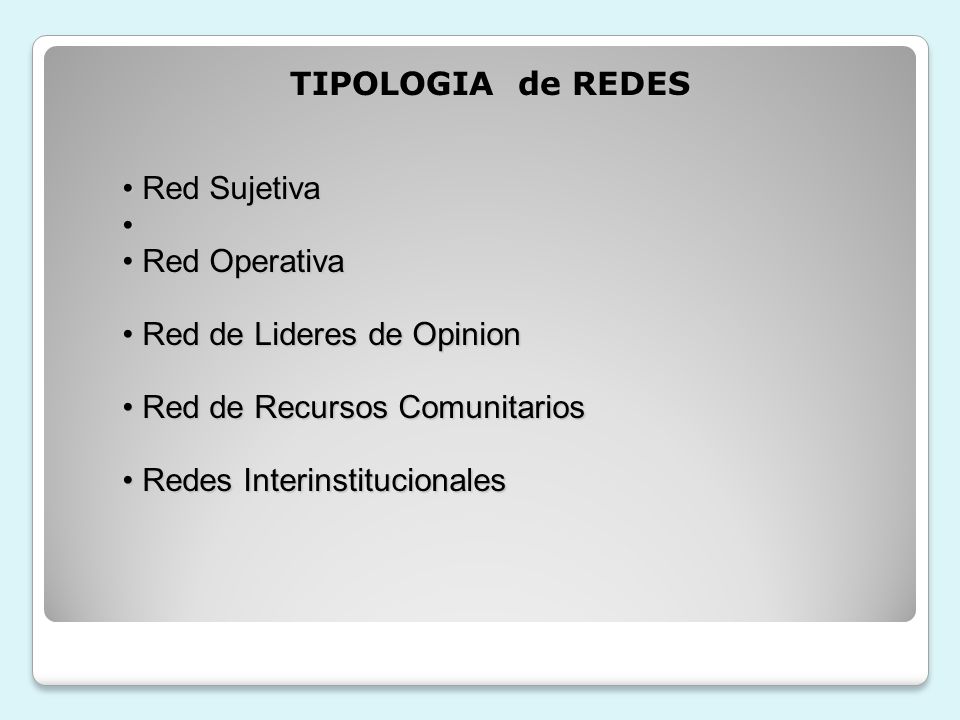 TIPOLOGIA de REDES

• Red Sujetiva
•
• Red Operativa

• Red de Lideres de Opinion

• Red de Recursos Comunitarios

• Redes Interinstitucionales